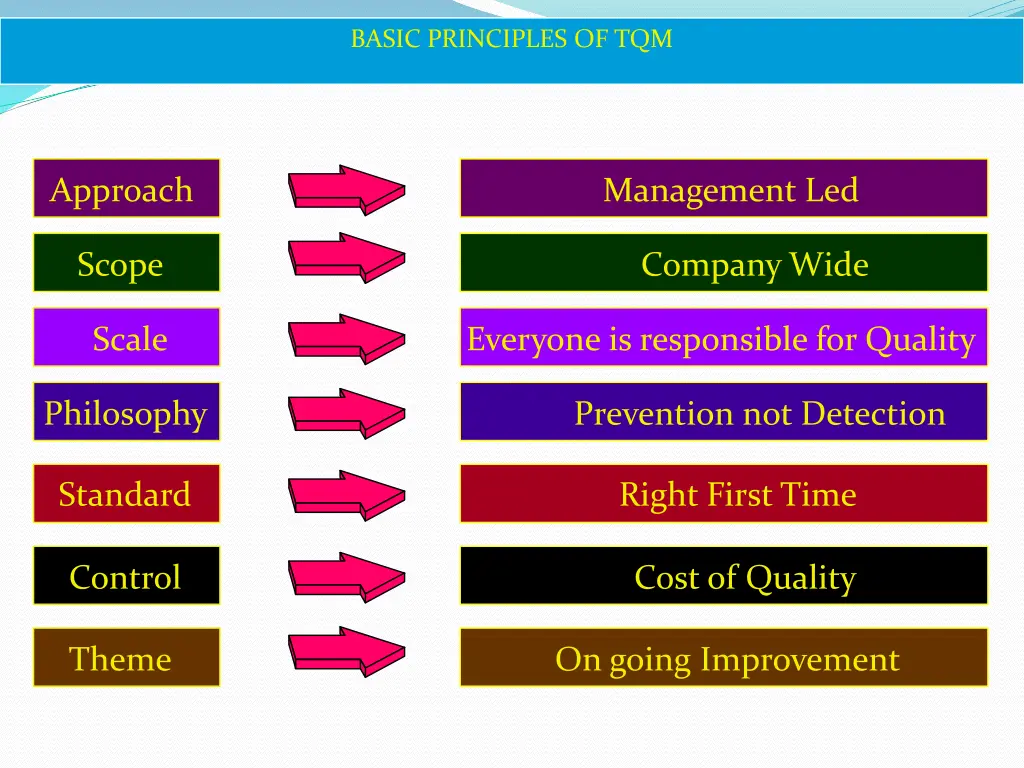 BASIC PRINCIPLES OF TQM

Approach
Management Led

Scope
Company Wide

Scale
Everyone is responsible for Quality

Philosophy
Prevention not Detection

Standard
Right First Time

Control
Cost of Quality

Theme
On going Improvement